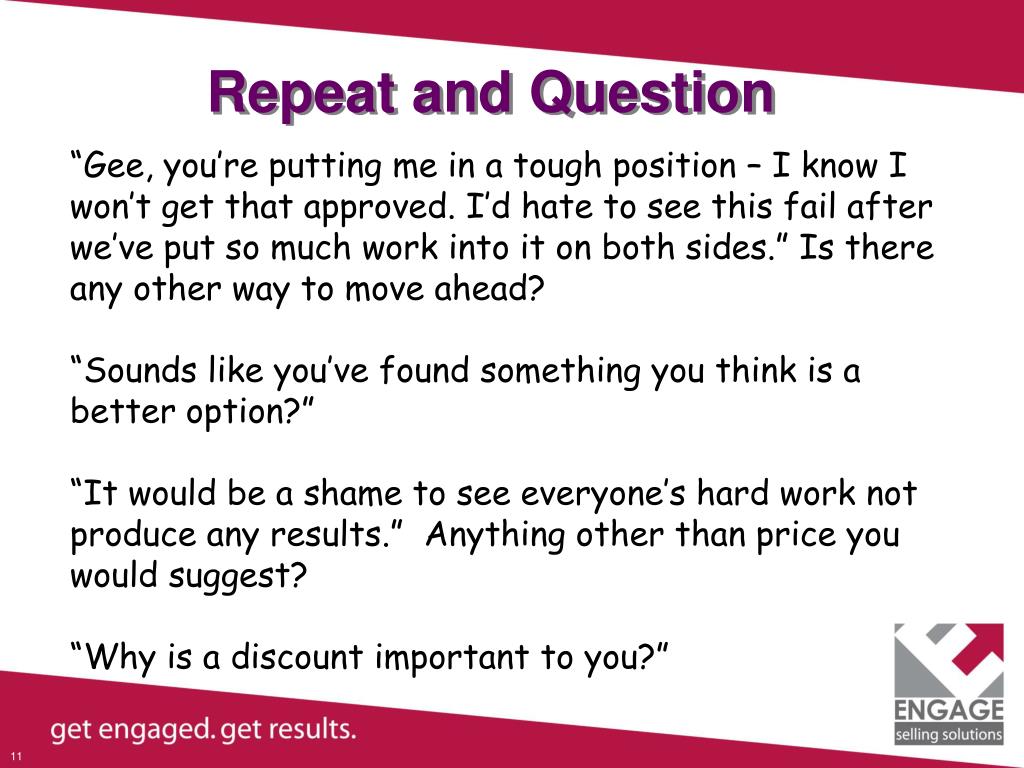 Repeat and Question

“Gee, you’re putting me in a tough position – I know I won’t get that approved. I’d hate to see this fail after we’ve put so much work into it on both sides.” Is there any other way to move ahead?

“Sounds like you’ve found something you think is a better option?”

“It would be a shame to see everyone’s hard work not produce any results.” Anything other than price you would suggest?

“Why is a discount important to you?”

get engaged. get results.

ENGAGE
selling solutions

11